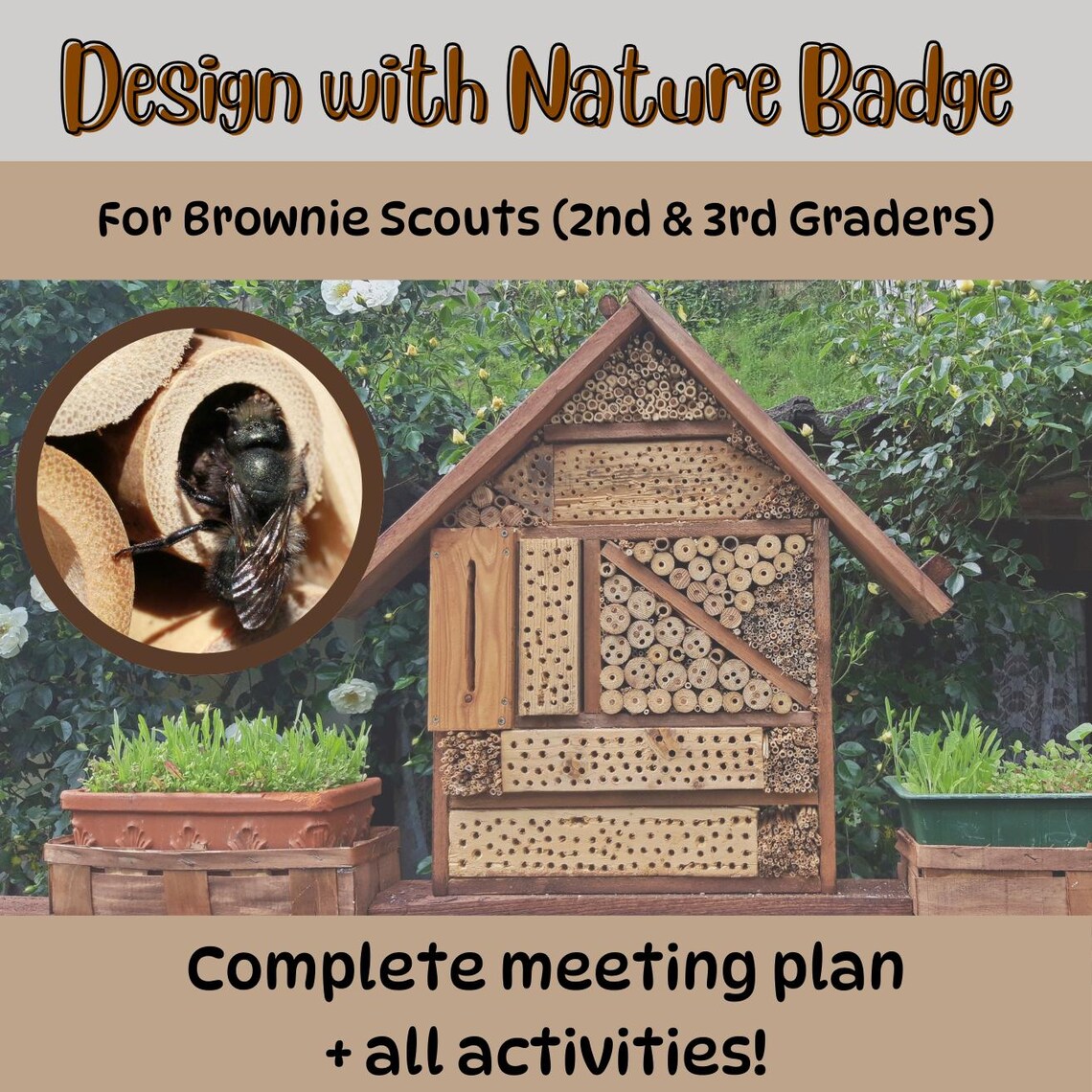 Design with Nature Badge

For Brownie Scouts (2nd & 3rd Graders)

Complete meeting plan + all activities!